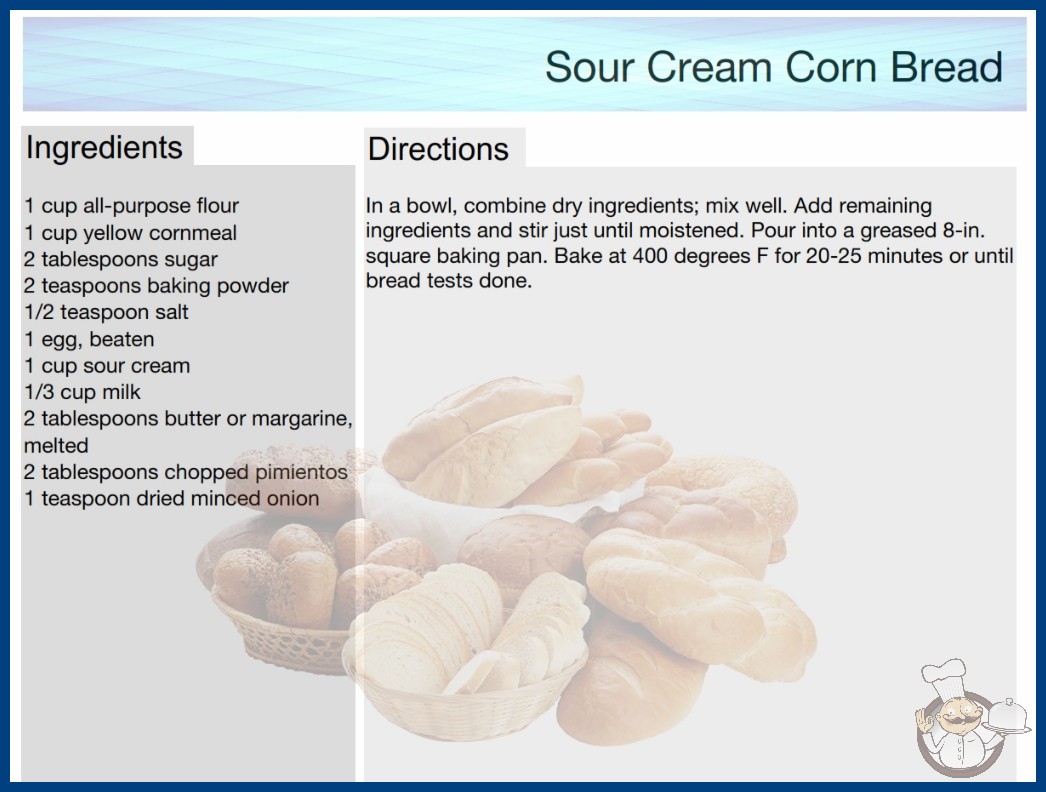 Sour Cream Corn Bread

Ingredients

1 cup all-purpose flour
1 cup yellow cornmeal
2 tablespoons sugar
2 teaspoons baking powder
1/2 teaspoon salt
1 egg, beaten
1 cup sour cream
1/3 cup milk
2 tablespoons butter or margarine, melted
2 tablespoons chopped pimientos
1 teaspoon dried minced onion

Directions

In a bowl, combine dry ingredients; mix well. Add remaining ingredients and stir just until moistened. Pour into a greased 8-in. square baking pan. Bake at 400 degrees F for 20-25 minutes or until bread tests done.